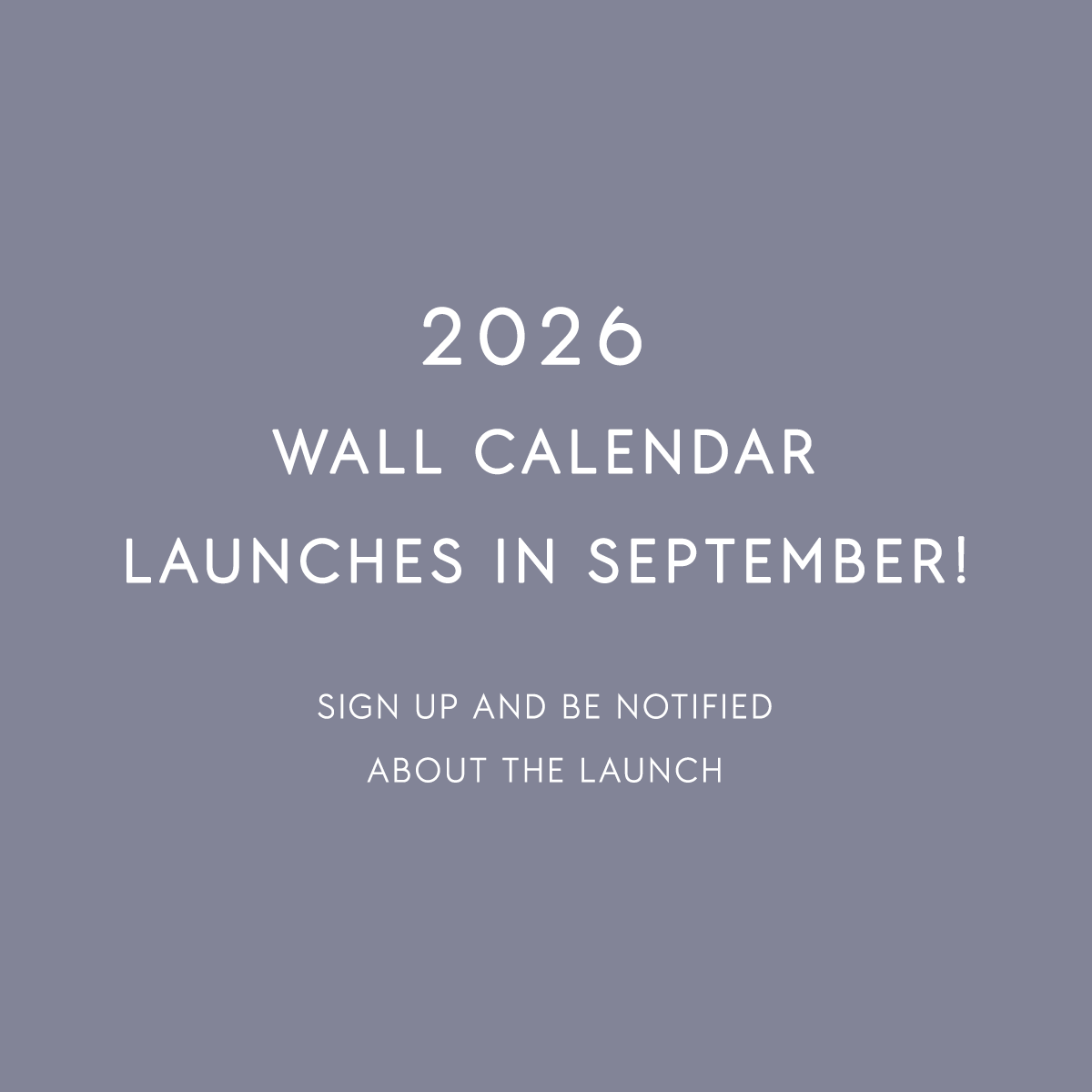 2026
WALL CALENDAR
LAUNCHES IN SEPTEMBER!

SIGN UP AND BE NOTIFIED
ABOUT THE LAUNCH